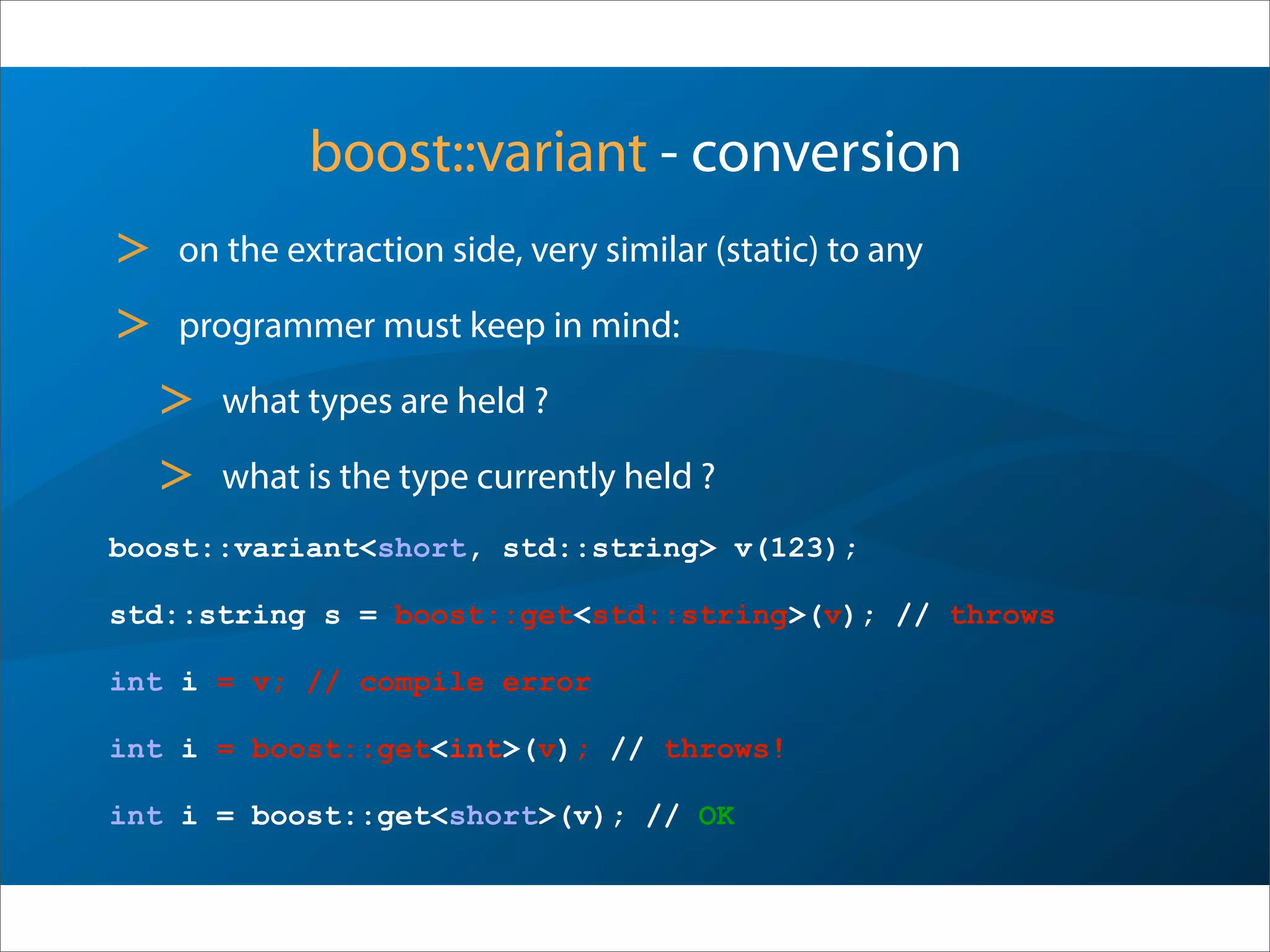 boost::variant - conversion

> on the extraction side, very similar (static) to any

> programmer must keep in mind:

> what types are held ?

> what is the type currently held ?

boost::variant<short, std::string> v(123);

std::string s = boost::get<std::string>(v); // throws

int i = v; // compile error

int i = boost::get<int>(v); // throws!

int i = boost::get<short>(v); // OK